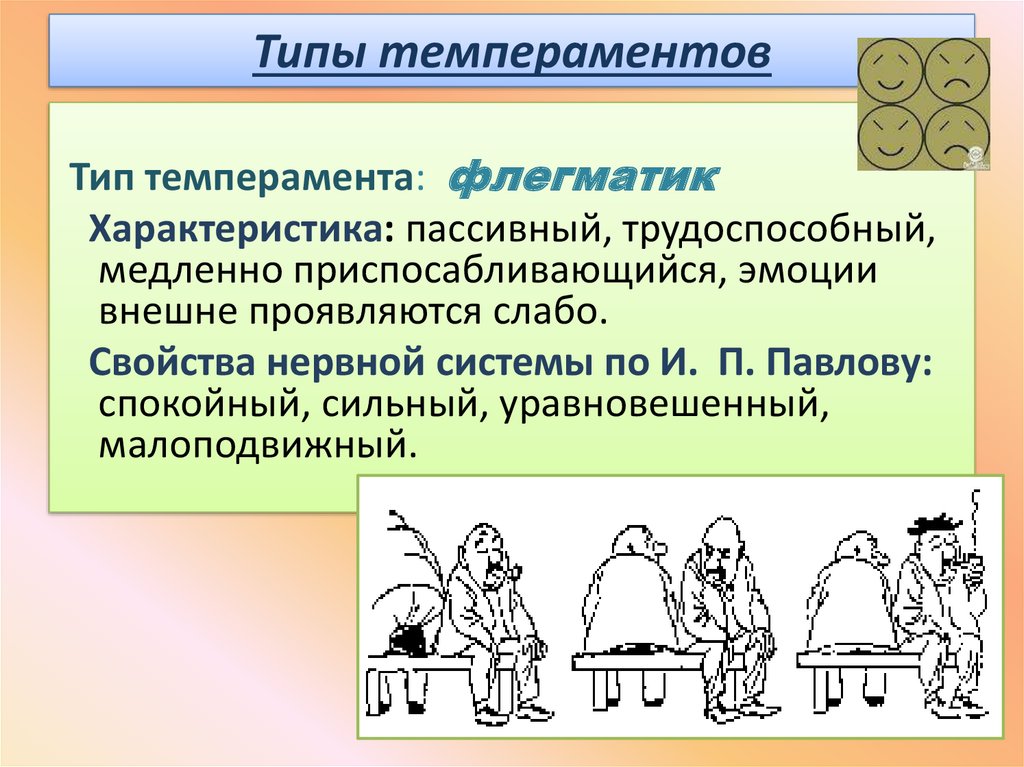 Типы темпераментов

Тип темперамента: флегматик

Характеристика: пассивный, трудоспособный, медленно приспосабливающийся, эмоции внешне проявляются слабо.

Свойства нервной системы по И. П. Павлову: спокойный, сильный, уравновешенный, малоподвижный.